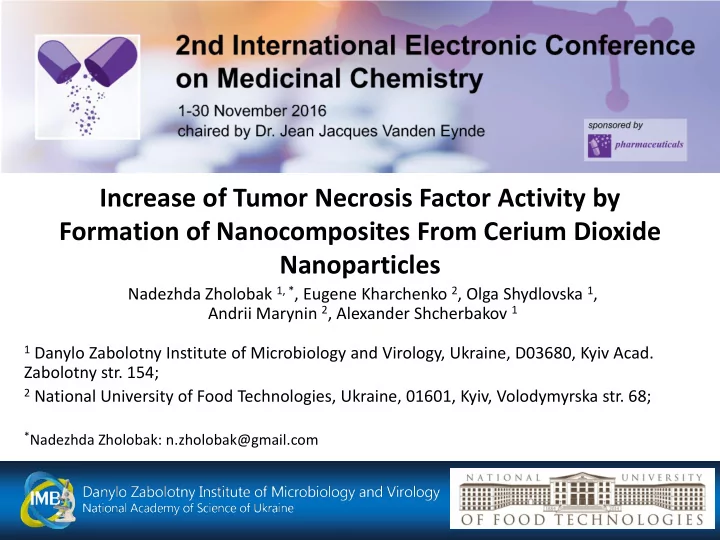 2nd International Electronic Conference on Medicinal Chemistry

1-30 November 2016
chaired by Dr. Jean Jacques Vanden Eynde

sponsored by
pharmaceuticals

Increase of Tumor Necrosis Factor Activity by Formation of Nanocomposites From Cerium Dioxide Nanoparticles

Nadezhda Zholobak $^{1,*}$, Eugene Kharchenko $^{2}$, Olga Shydlovska $^{1}$, Andrii Marynin $^{2}$, Alexander Shcherbakov $^{1}$

$^{1}$ Danylo Zabolotny Institute of Microbiology and Virology, Ukraine, D03680, Kyiv Acad. Zabolotny str. 154;

$^{2}$ National University of Food Technologies, Ukraine, 01601, Kyiv, Volodymyrska str. 68;

$^{*}$Nadezhda Zholobak: n.zholobak@gmail.com

IMB
Danylo Zabolotny Institute of Microbiology and Virology
National Academy of Science of Ukraine

NATIONAL UNIVERSITY
OF FOOD TECHNOLOGIES